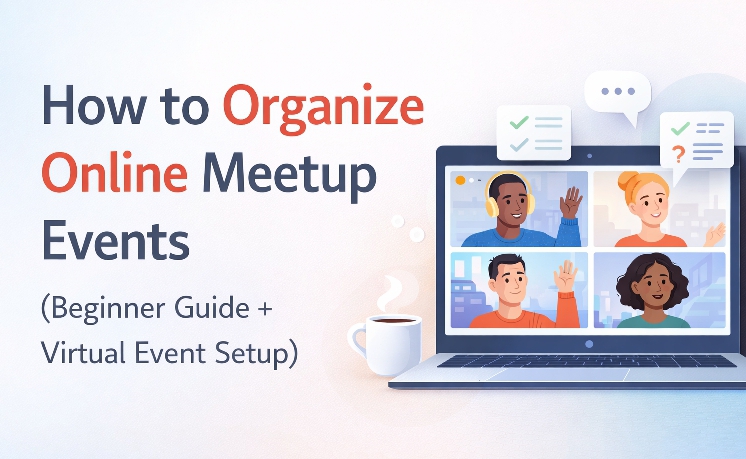 How to Organize Online Meetup Events

(Beginner Guide + Virtual Event Setup)

?